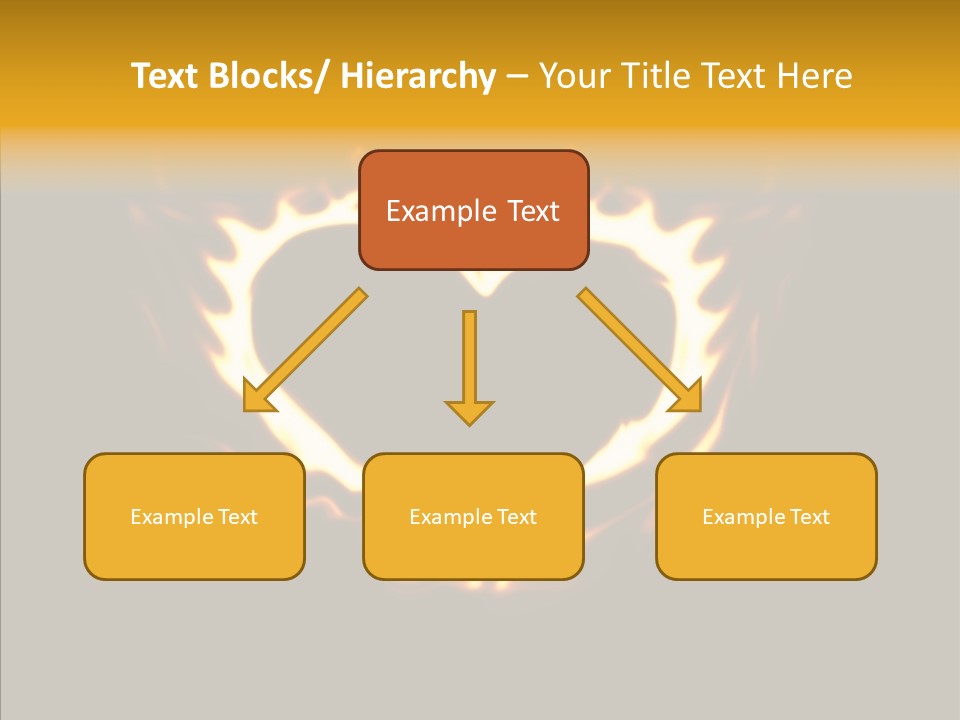 Text Blocks/ Hierarchy – Your Title Text Here

Example Text

Example Text

Example Text

Example Text